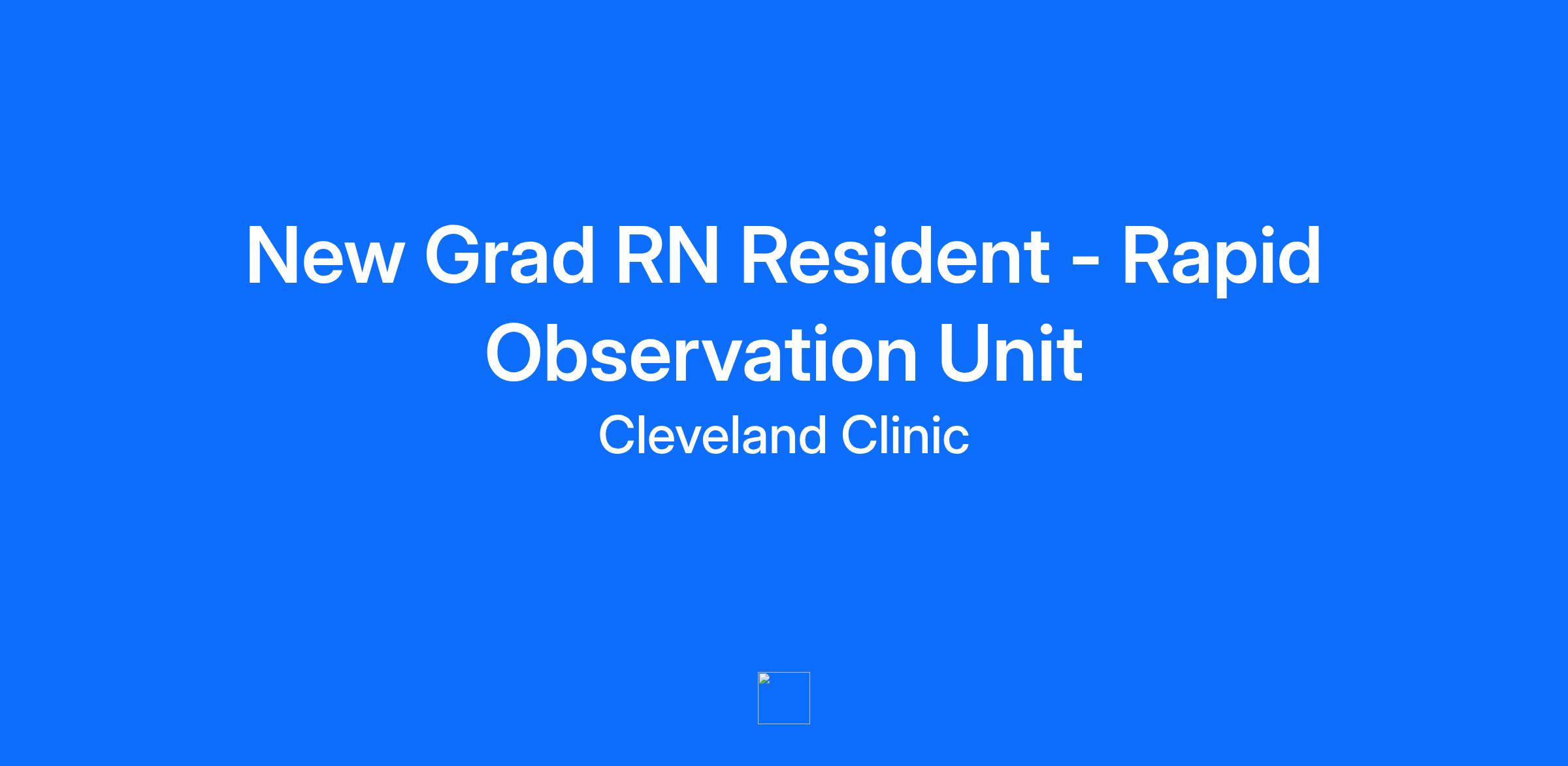 New Grad RN Resident - Rapid Observation Unit

Cleveland Clinic